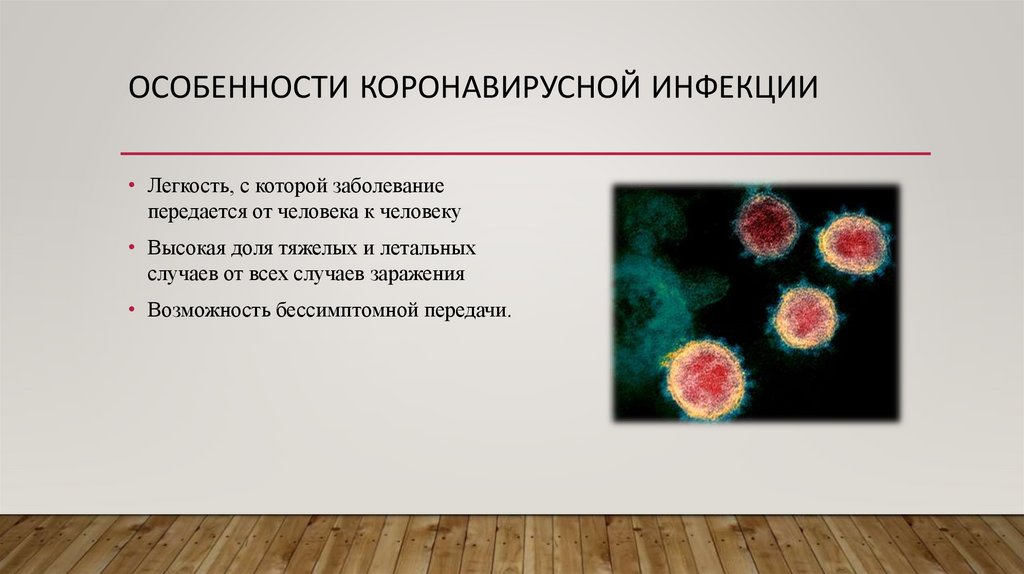 ОСОБЕННОСТИ КОРОНАВИРУСНОЙ ИНФЕКЦИИ

• Легкость, с которой заболевание передается от человека к человеку

• Высокая доля тяжелых и летальных случаев от всех случаев заражения

• Возможность бессимптомной передачи.